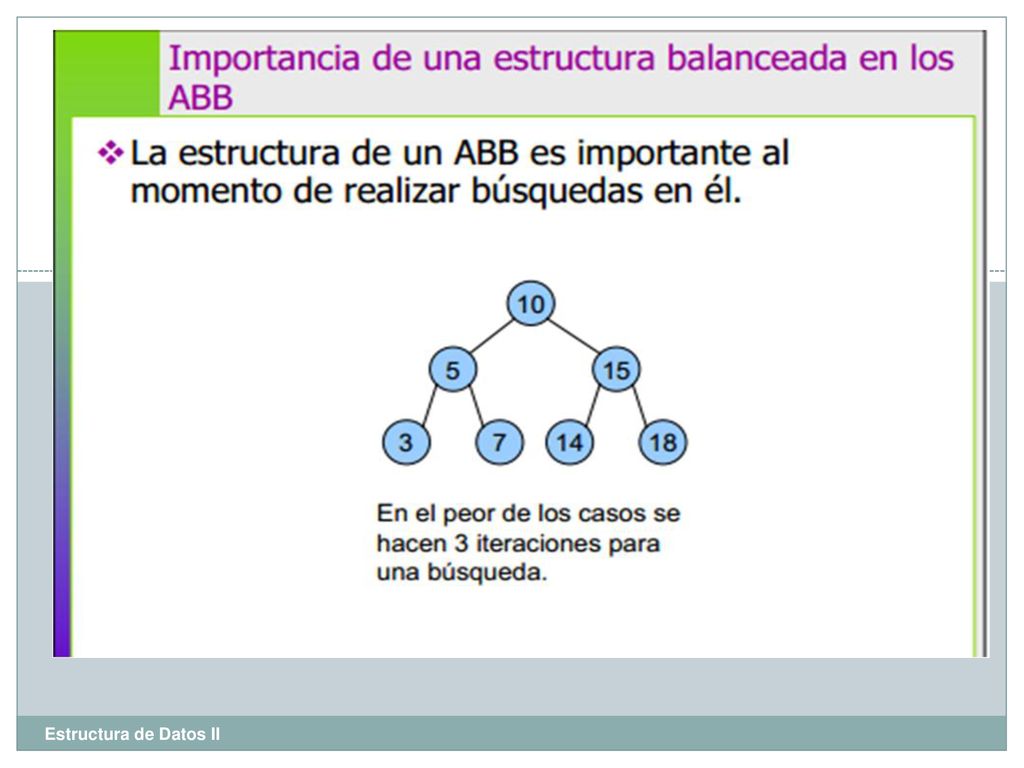 Importancia de una estructura balanceada en los ABB

❖ La estructura de un ABB es importante al momento de realizar búsquedas en él.

10
5
15
3
7
14
18

En el peor de los casos se hacen 3 iteraciones para una búsqueda.

Estructura de Datos II